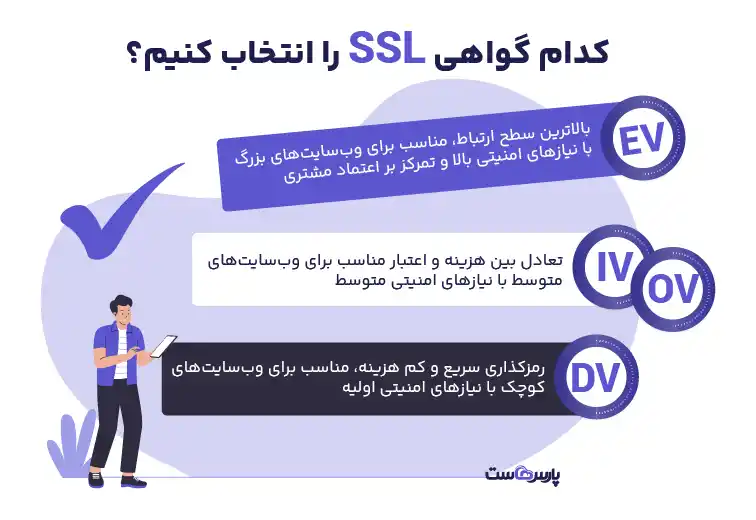 کدام گواهی SSL را انتخاب کنیم؟

EV
بالاترین سطح ارتباط، مناسب برای وب‌سایت‌های بزرگ با نیازهای امنیتی بالا و تمرکز بر اعتماد مشتری

IV
OV
تعادل بین هزینه و اعتبار مناسب برای وب‌سایت‌های متوسط با نیازهای امنیتی متوسط

DV
رمزگذاری سریع و کم هزینه، مناسب برای وب‌سایت‌های کوچک با نیازهای امنیتی اولیه

پارس‌هاست